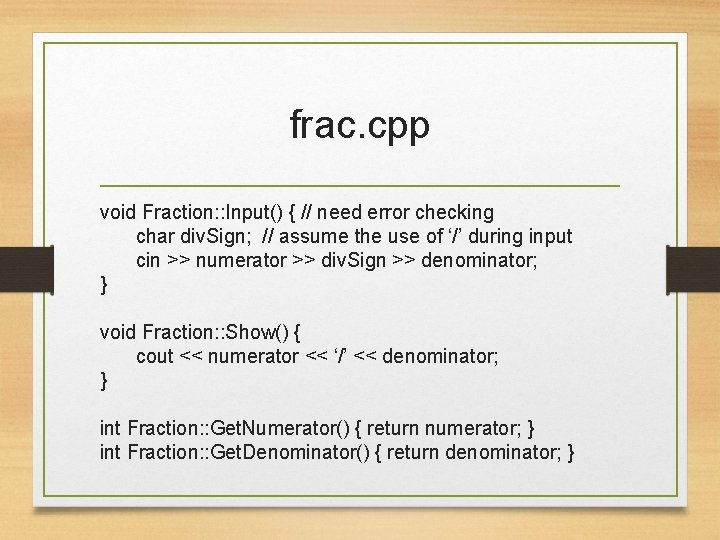 frac.cpp

void Fraction::Input() { // need error checking
char divSign; // assume the use of ‘/’ during input
cin >> numerator >> divSign >> denominator;
}

void Fraction::Show() {
cout << numerator << ‘/’ << denominator;
}

int Fraction::GetNumerator() { return numerator; }
int Fraction::GetDenominator() { return denominator; }